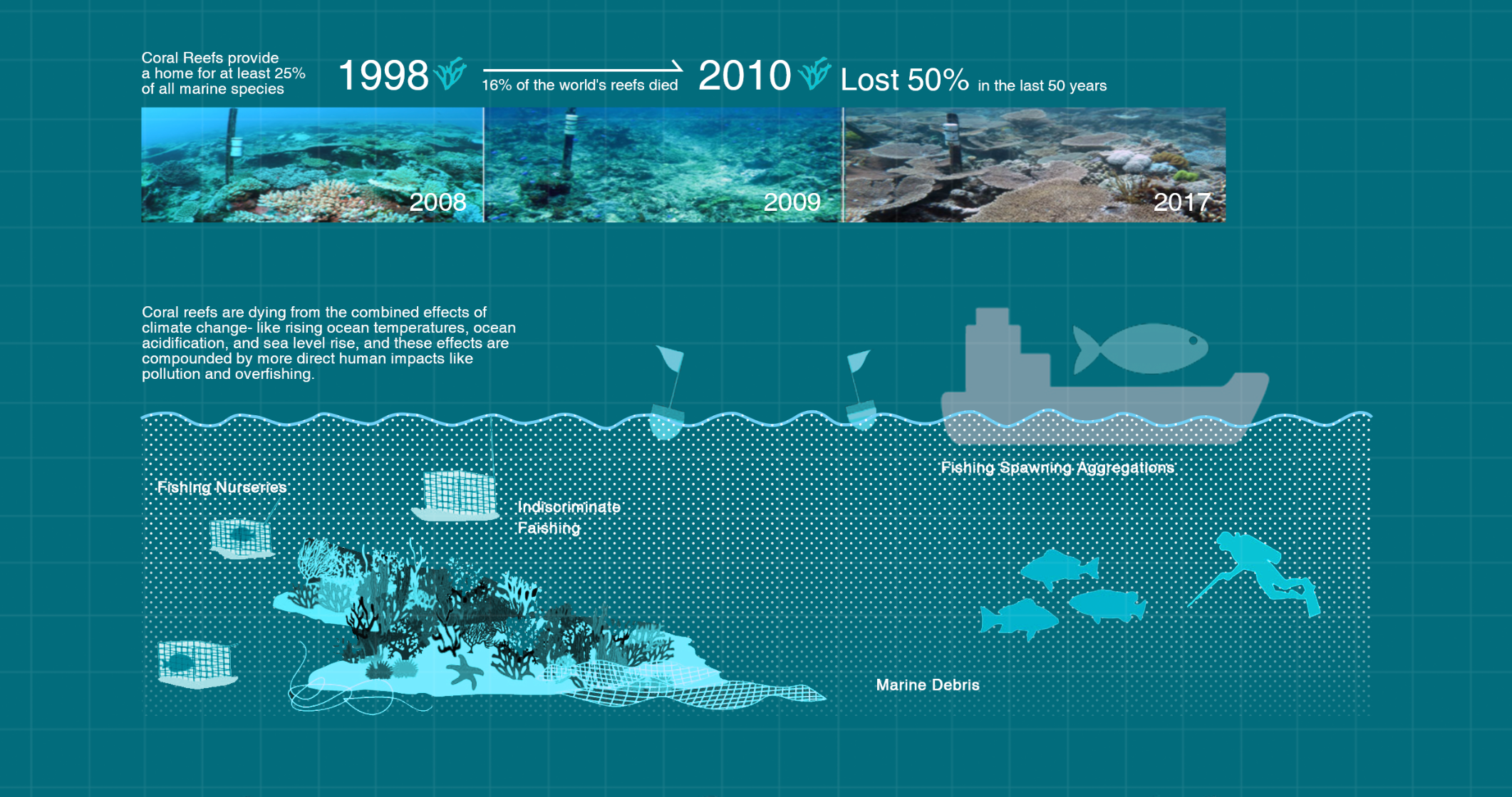 Coral Reefs provide a home for at least 25% of all marine species

1998

16% of the world's reefs died

2010

Lost 50% in the last 50 years

2008

2009

2017

Coral reefs are dying from the combined effects of climate change- like rising ocean temperatures, ocean acidification, and sea level rise, and these effects are compounded by more direct human impacts like pollution and overfishing.

Fishing Nurseries

Indiscriminate Faishing

Fishing Spawning Aggregations

Marine Debris